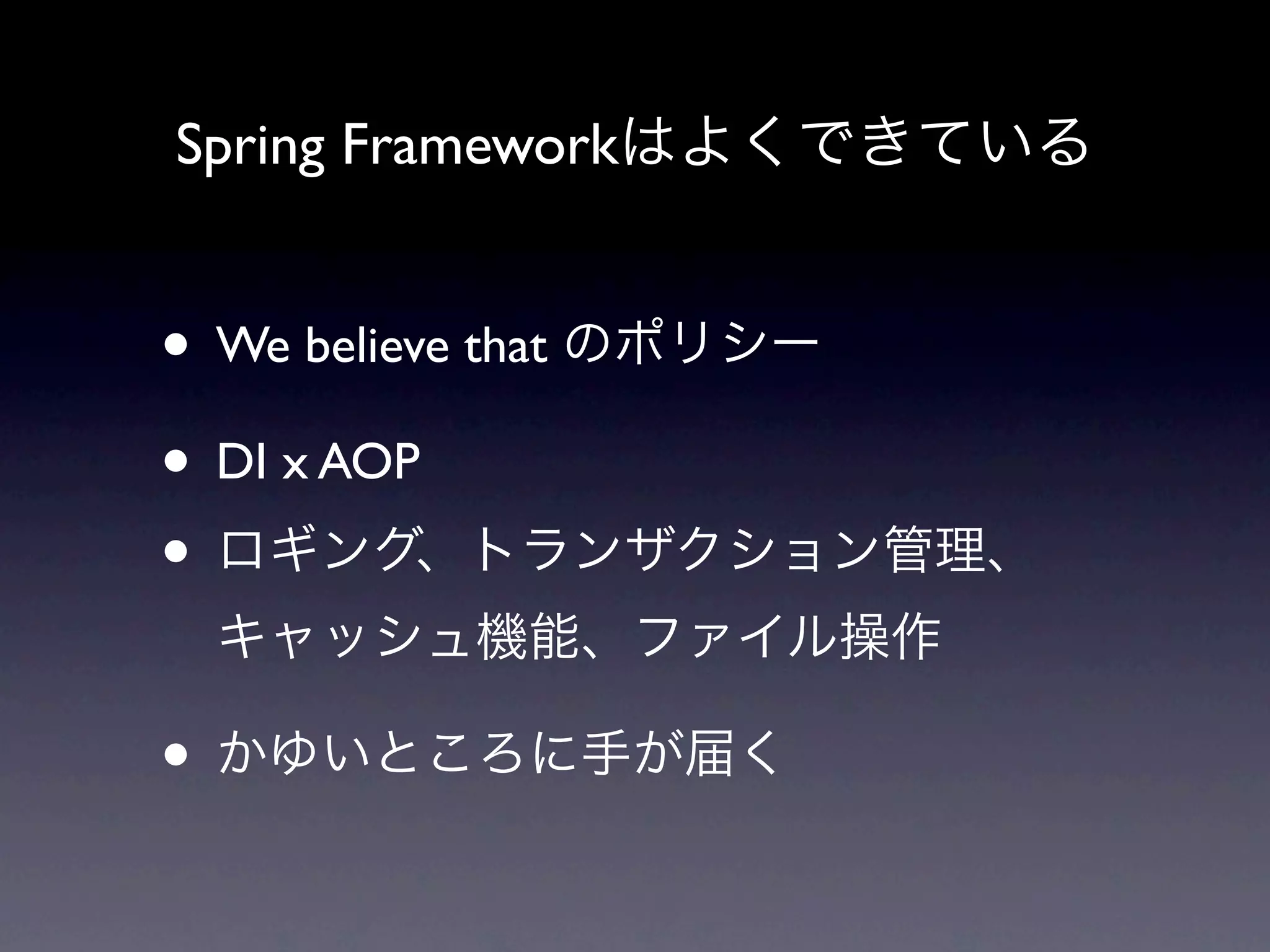 Spring Frameworkはよくできている

• We believe that のポリシー

• DI x AOP

• ロギング、トランザクション管理、キャッシュ機能、ファイル操作

• かゆいところに手が届く